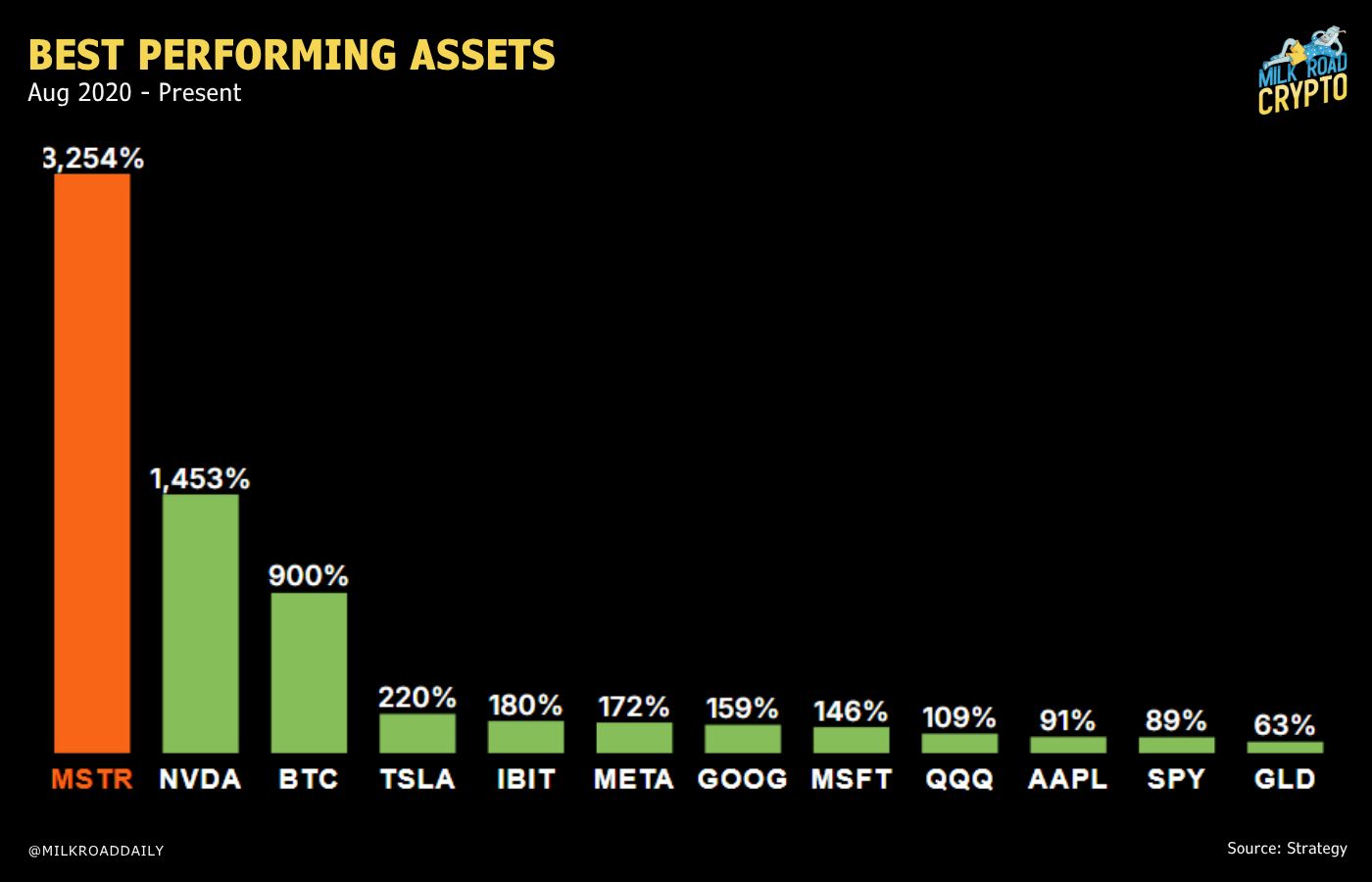 BEST PERFORMING ASSETS
Aug 2020 - Present

MILK ROAD CRYPTO

3,254%
1,453%
900%
220%
180%
172%
159%
146%
109%
91%
89%
63%

MSTR NVDA BTC TSLA IBIT META GOOG MSFT QQQ AAPL SPY GLD

@MILKROADDAILY

Source: Strategy